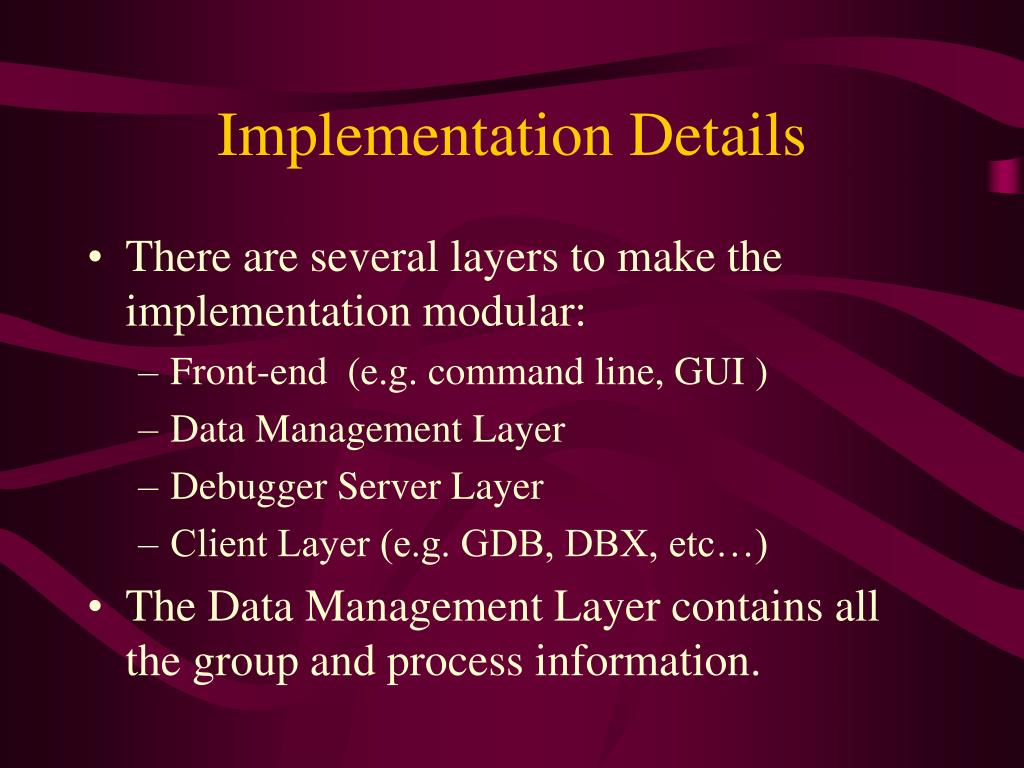 Implementation Details

• There are several layers to make the implementation modular:
– Front-end (e.g. command line, GUI )
– Data Management Layer
– Debugger Server Layer
– Client Layer (e.g. GDB, DBX, etc…)
• The Data Management Layer contains all the group and process information.